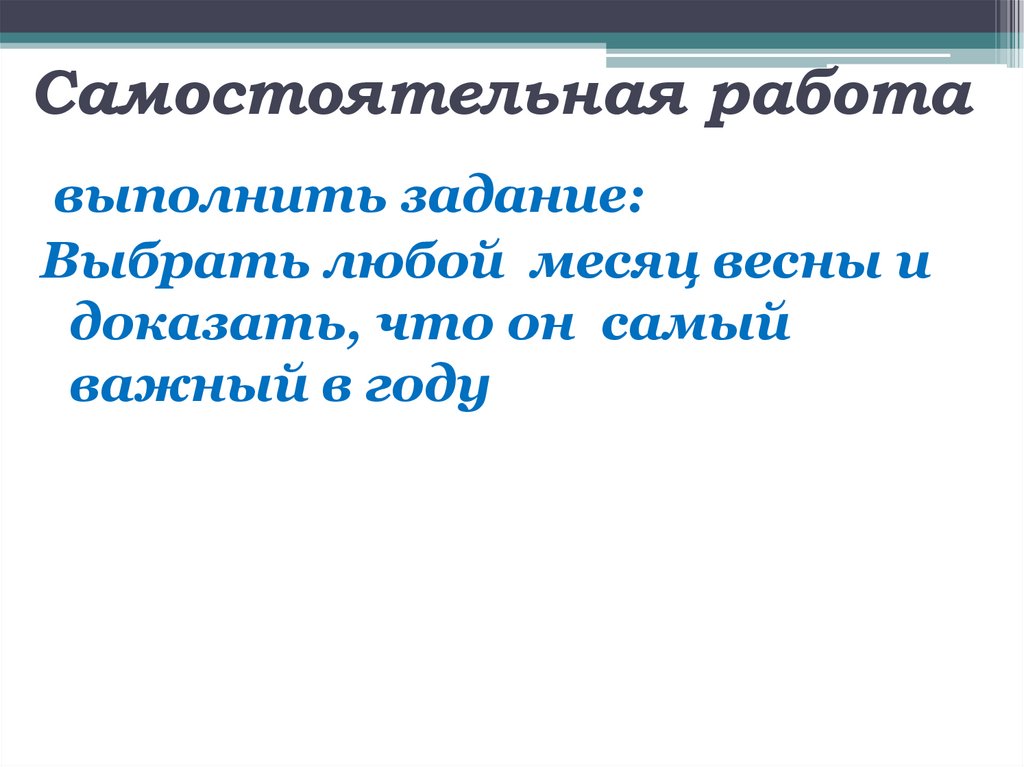 Самостоятельная работа

выполнить задание:

Выбрать любой месяц весны и доказать, что он самый важный в году